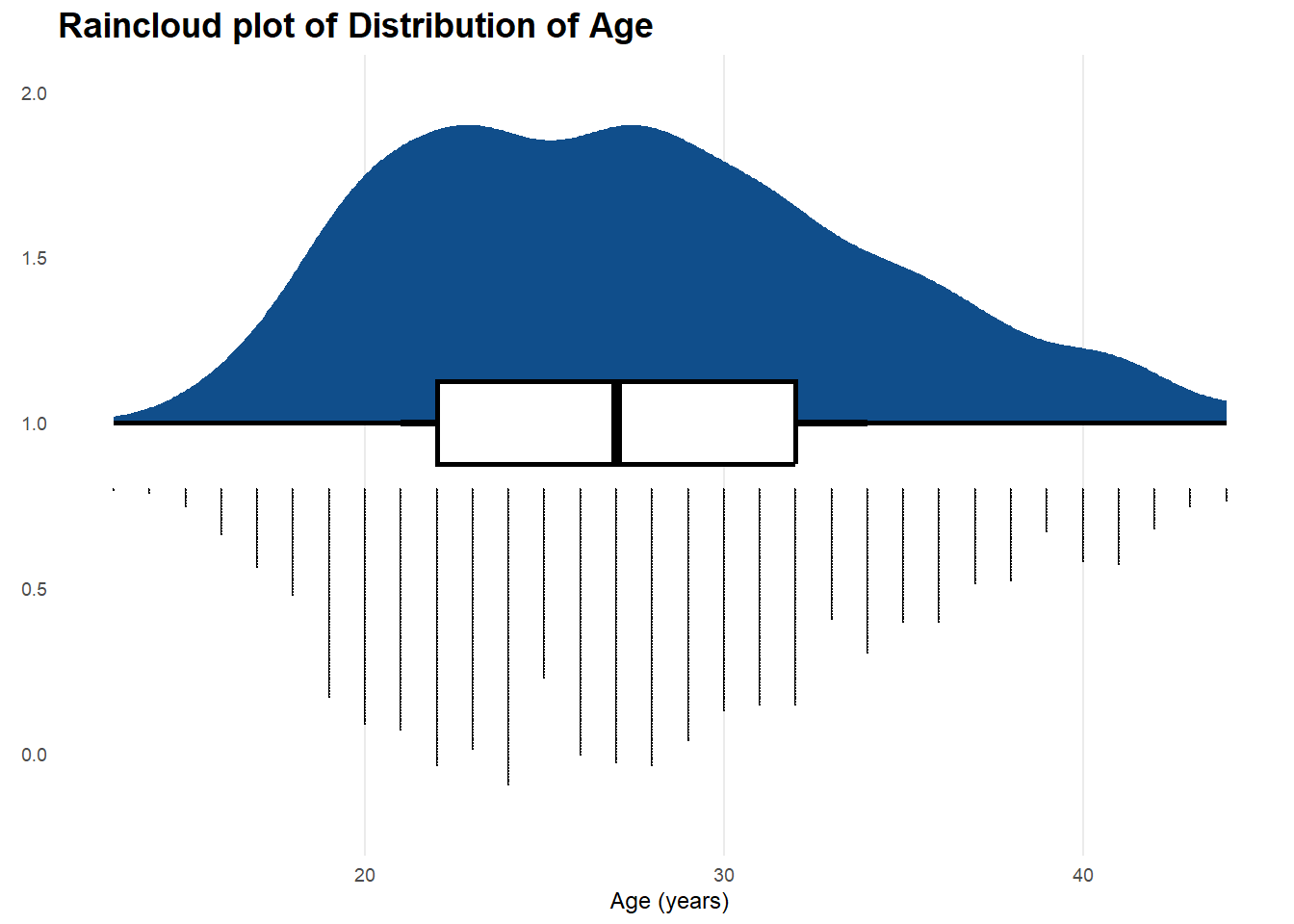 Raincloud plot of Distribution of Age

2.0

1.5

1.0

0.5

0.0

20

30

40

Age (years)